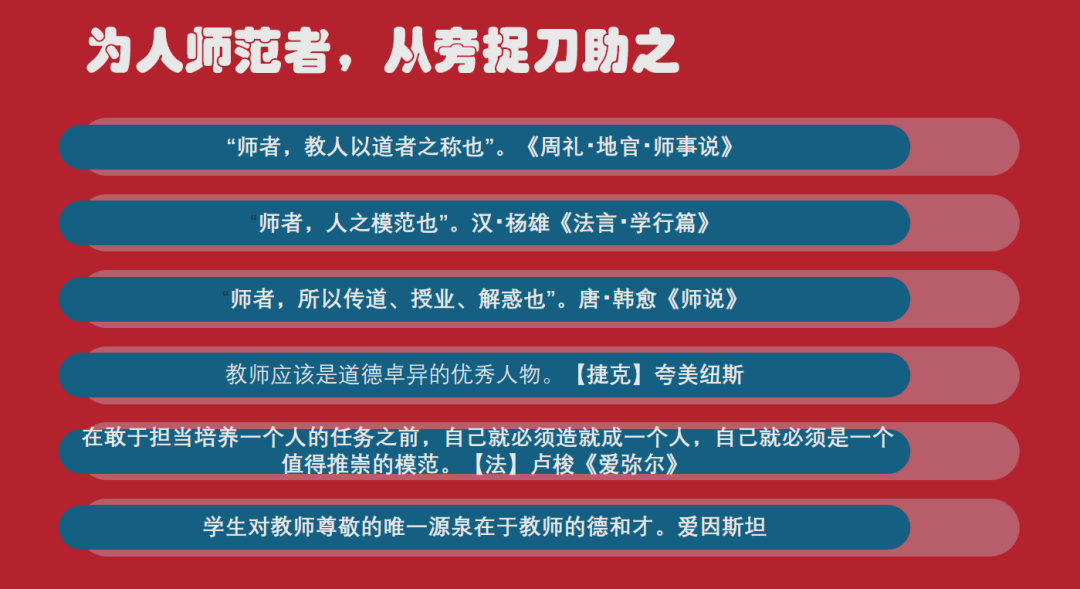 为人师范者，从旁捉刀助之

“师者，教人以道者之称也”。《周礼·地官·师事说》

“师者，人之模范也”。汉·杨雄《法言·学行篇》

“师者，所以传道、授业、解惑也”。唐·韩愈《师说》

教师应该是道德卓异的优秀人物。【捷克】夸美纽斯

在敢于担当培养一个人的任务之前，自己就必须造就成一个人，自己就必须是一个值得推崇的模范。【法】卢梭《爱弥尔》

学生对教师尊敬的唯一源泉在于教师的德和才。爱因斯坦